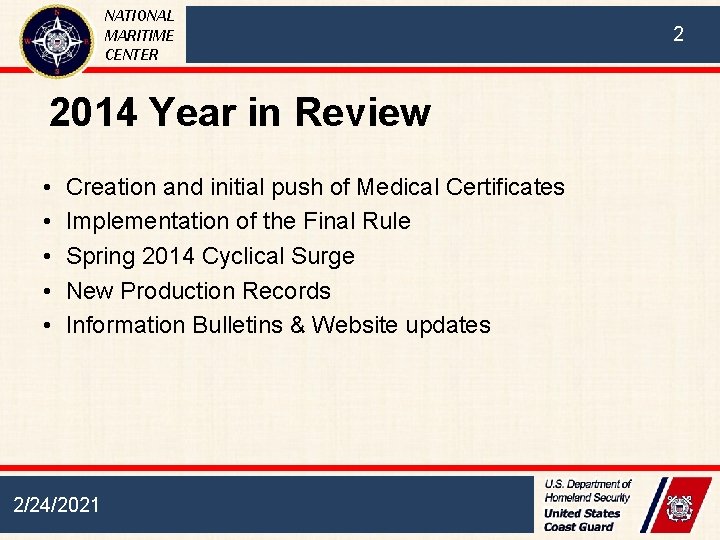 NATIONAL MARITIME CENTER

2

2014 Year in Review

• Creation and initial push of Medical Certificates
• Implementation of the Final Rule
• Spring 2014 Cyclical Surge
• New Production Records
• Information Bulletins & Website updates

2/24/2021

U.S. Department of Homeland Security
United States Coast Guard